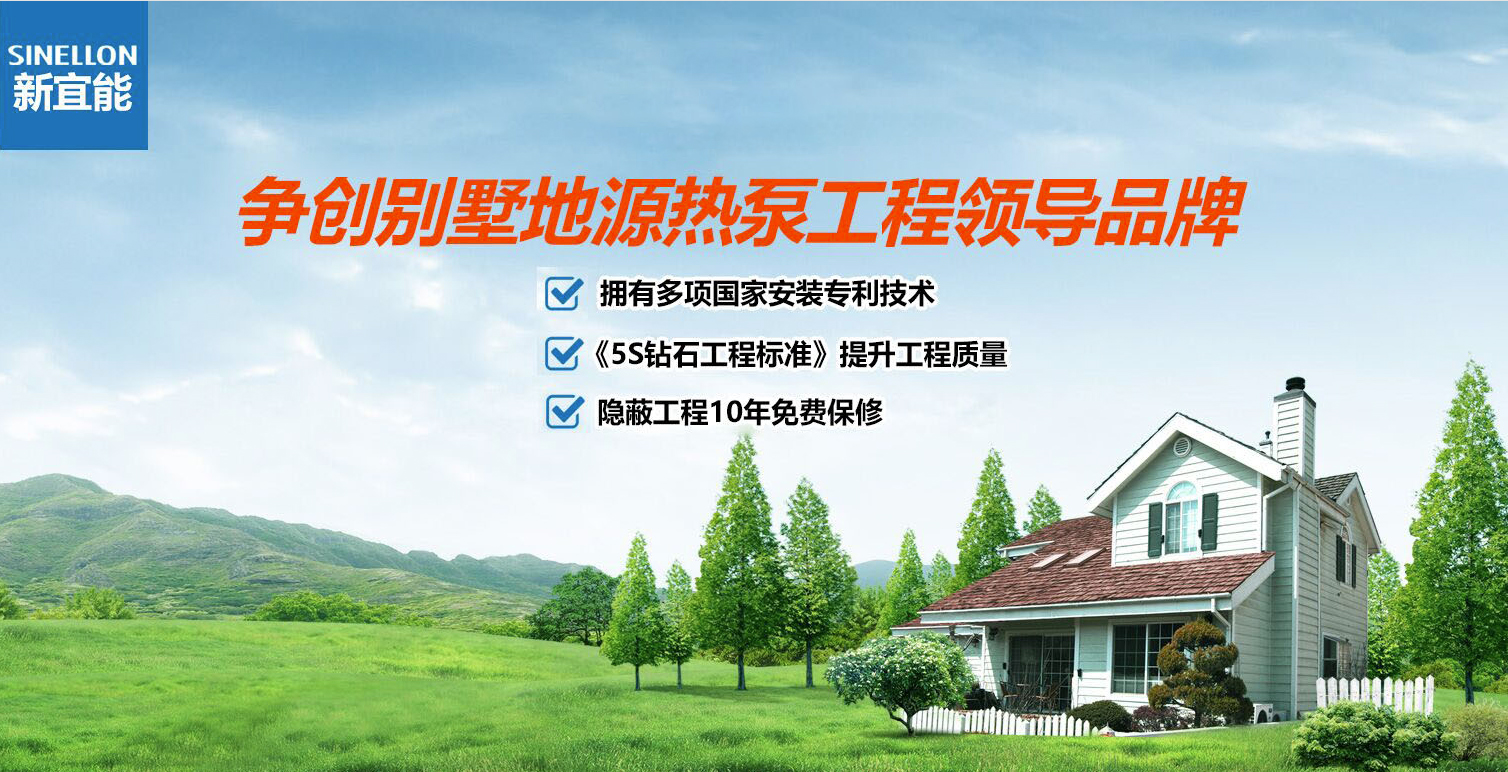 SINELLON
新宜能

争创别墅地源热泵工程领导品牌

拥有多项国家安装专利技术

《5S钻石工程标准》提升工程质量

隐蔽工程10年免费保修